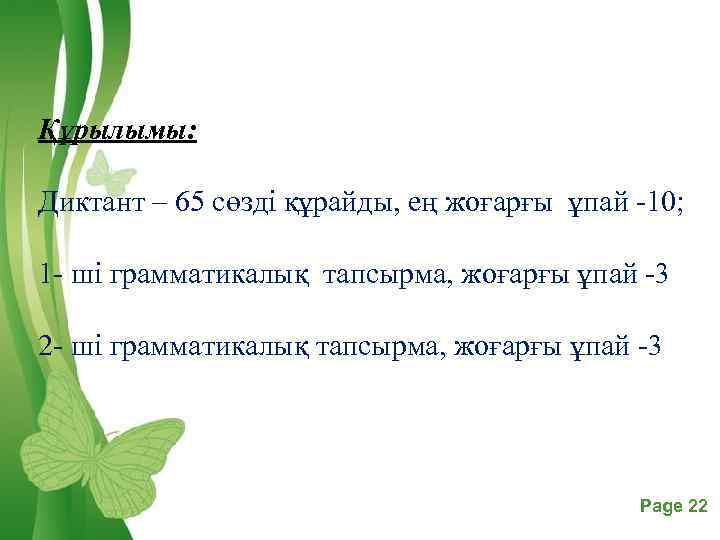 Құрылымы:

Диктант – 65 сөзді құрайды, ең жоғарғы ұпай -10;

1- ші грамматикалық тапсырма, жоғарғы ұпай -3

2- ші грамматикалық тапсырма, жоғарғы ұпай -3

Page 22